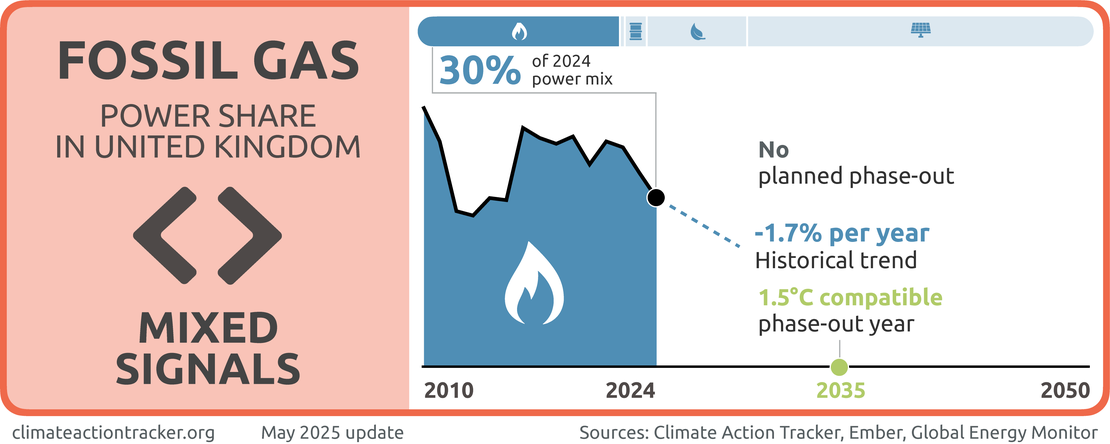 FOSSIL GAS

POWER SHARE IN UNITED KINGDOM

MIXED SIGNALS

30% of 2024 power mix

No planned phase-out

-1.7% per year
Historical trend

1.5°C compatible
phase-out year

2010

2024

2035

2050

climateactiontracker.org May 2025 update Sources: Climate Action Tracker, Ember, Global Energy Monitor